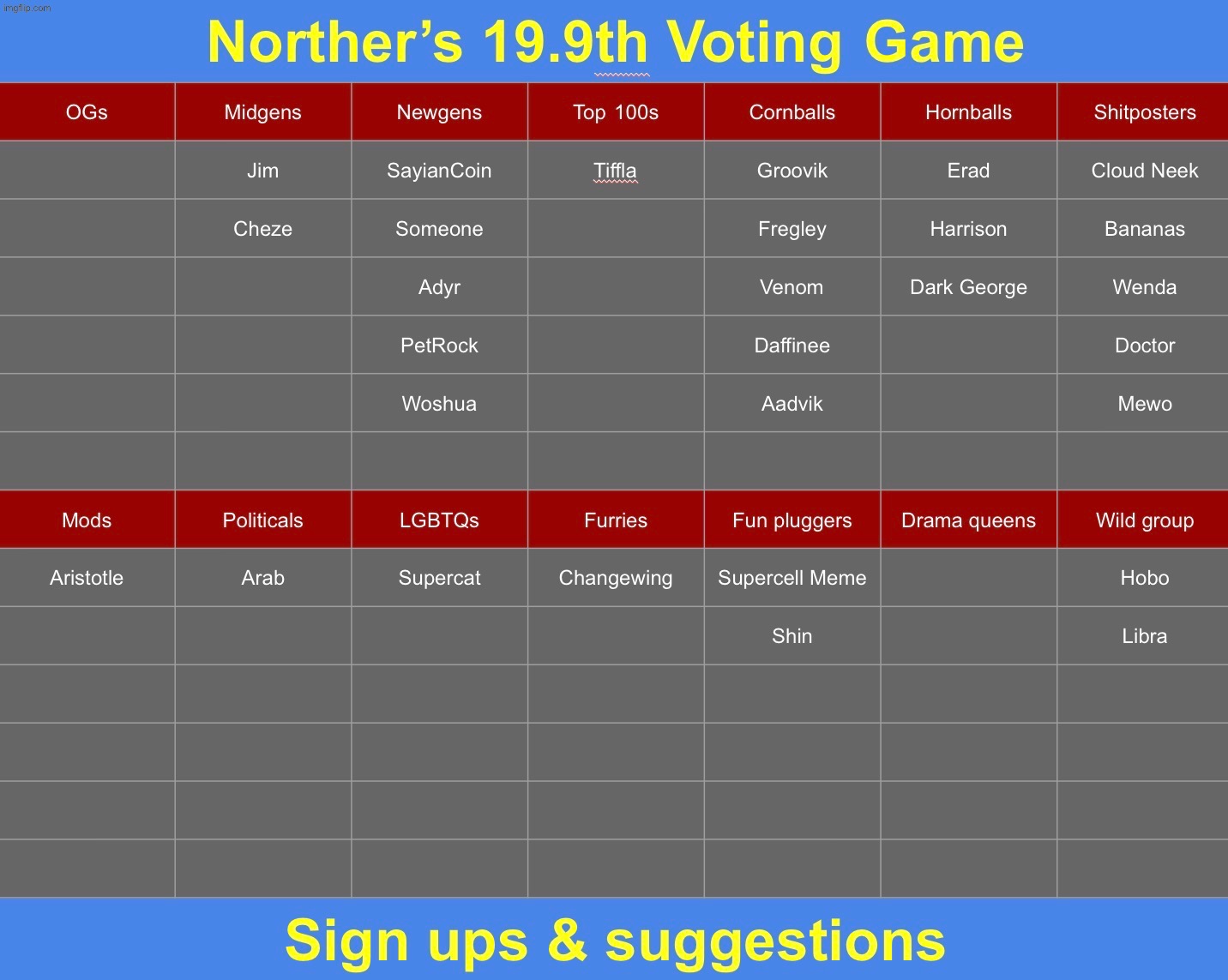 imgflip.com

Norther's 19.9th Voting Game

| OGs | Midgens | Newgens | Top 100s | Cornballs | Hornballs | Shitposters |
|---|---|---|---|---|---|---|
| | Jim | SayianCoin | Tiffla | Groovik | Erad | Cloud Neek |
| | Cheze | Someone | | Fregley | Harrison | Bananas |
| | | Adyr | | Venom | Dark George | Wenda |
| | | PetRock | | Daffinee | | Doctor |
| | | Woshua | | Aadvik | | Mewo |
| | | | | | | |

| Mods | Politicals | LGBTQs | Furries | Fun pluggers | Drama queens | Wild group |
|---|---|---|---|---|---|---|
| Aristotle | Arab | Supercat | Changewing | Supercell Meme | | Hobo |
| | | | | Shin | | Libra |
| | | | | | | |
| | | | | | | |
| | | | | | | |
| | | | | | | |

Sign ups & suggestions